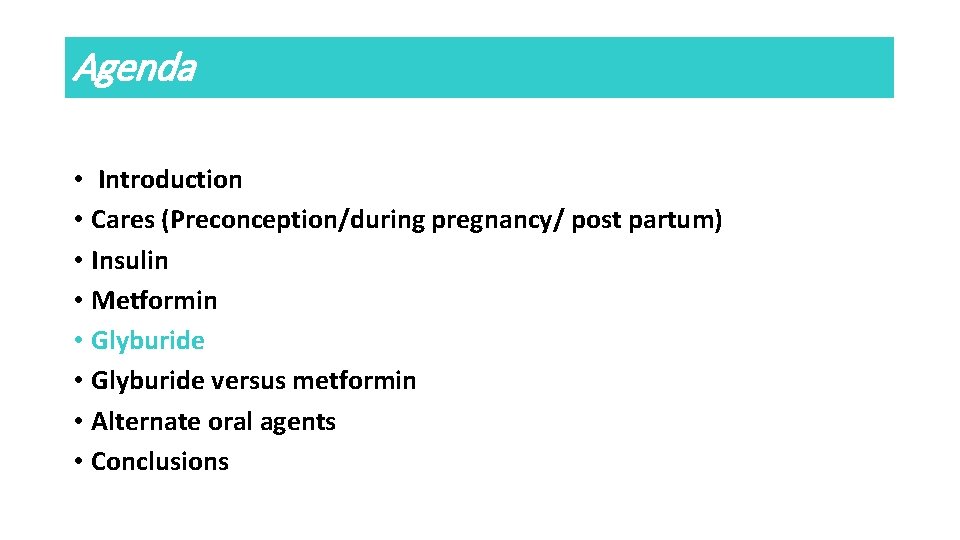 Agenda

• Introduction
• Cares (Preconception/during pregnancy/ post partum)
• Insulin
• Metformin
• Glyburide
• Glyburide versus metformin
• Alternate oral agents
• Conclusions